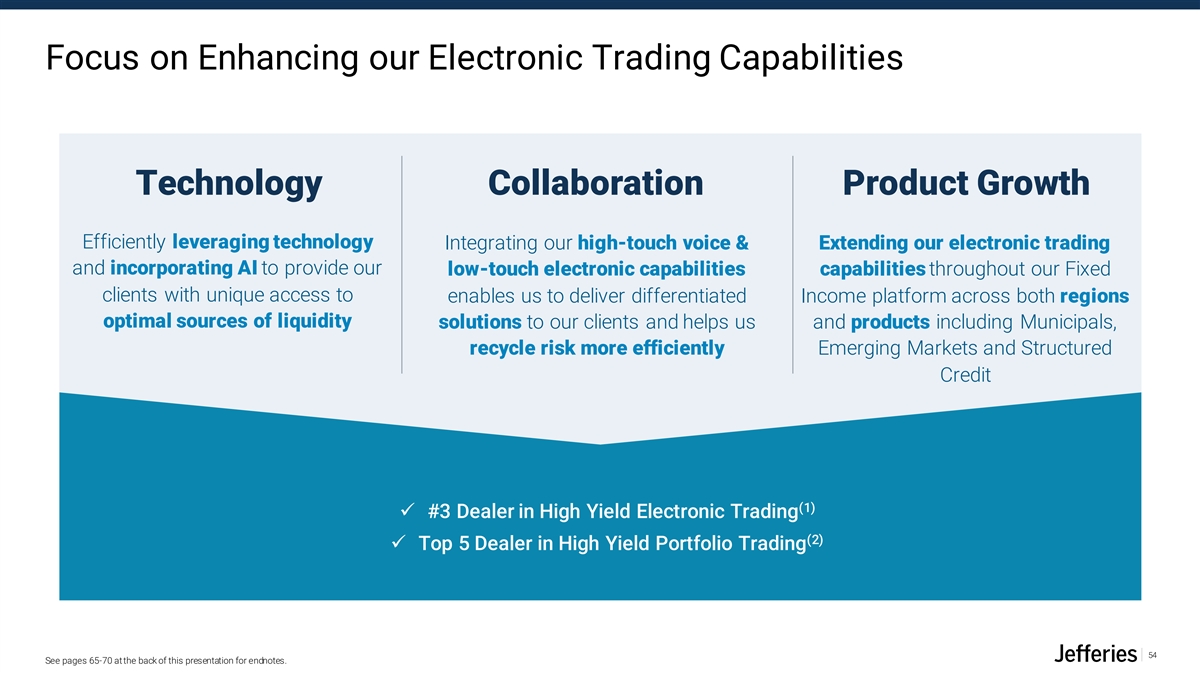 Focus on Enhancing our Electronic Trading Capabilities

Technology

Efficiently leveraging technology and incorporating AI to provide our clients with unique access to optimal sources of liquidity

Collaboration

Integrating our high-touch voice & low-touch electronic capabilities enables us to deliver differentiated solutions to our clients and helps us recycle risk more efficiently

Product Growth

Extending our electronic trading capabilities throughout our Fixed Income platform across both regions and products including Municipals, Emerging Markets and Structured Credit

✓ #3 Dealer in High Yield Electronic Trading$^{(1)}$

✓ Top 5 Dealer in High Yield Portfolio Trading$^{(2)}$

See pages 65-70 at the back of this presentation for endnotes.

Jefferies 54